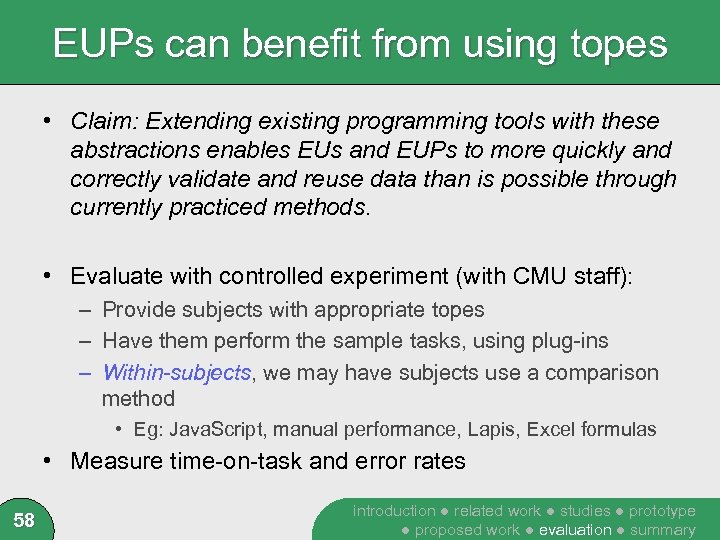 EUPs can benefit from using topes

• Claim: Extending existing programming tools with these abstractions enables EUs and EUPs to more quickly and correctly validate and reuse data than is possible through currently practiced methods.

• Evaluate with controlled experiment (with CMU staff):
– Provide subjects with appropriate topes
– Have them perform the sample tasks, using plug-ins
– Within-subjects, we may have subjects use a comparison method
• Eg: JavaScript, manual performance, Lapis, Excel formulas

• Measure time-on-task and error rates

58

introduction ● related work ● studies ● prototype ● proposed work ● evaluation ● summary